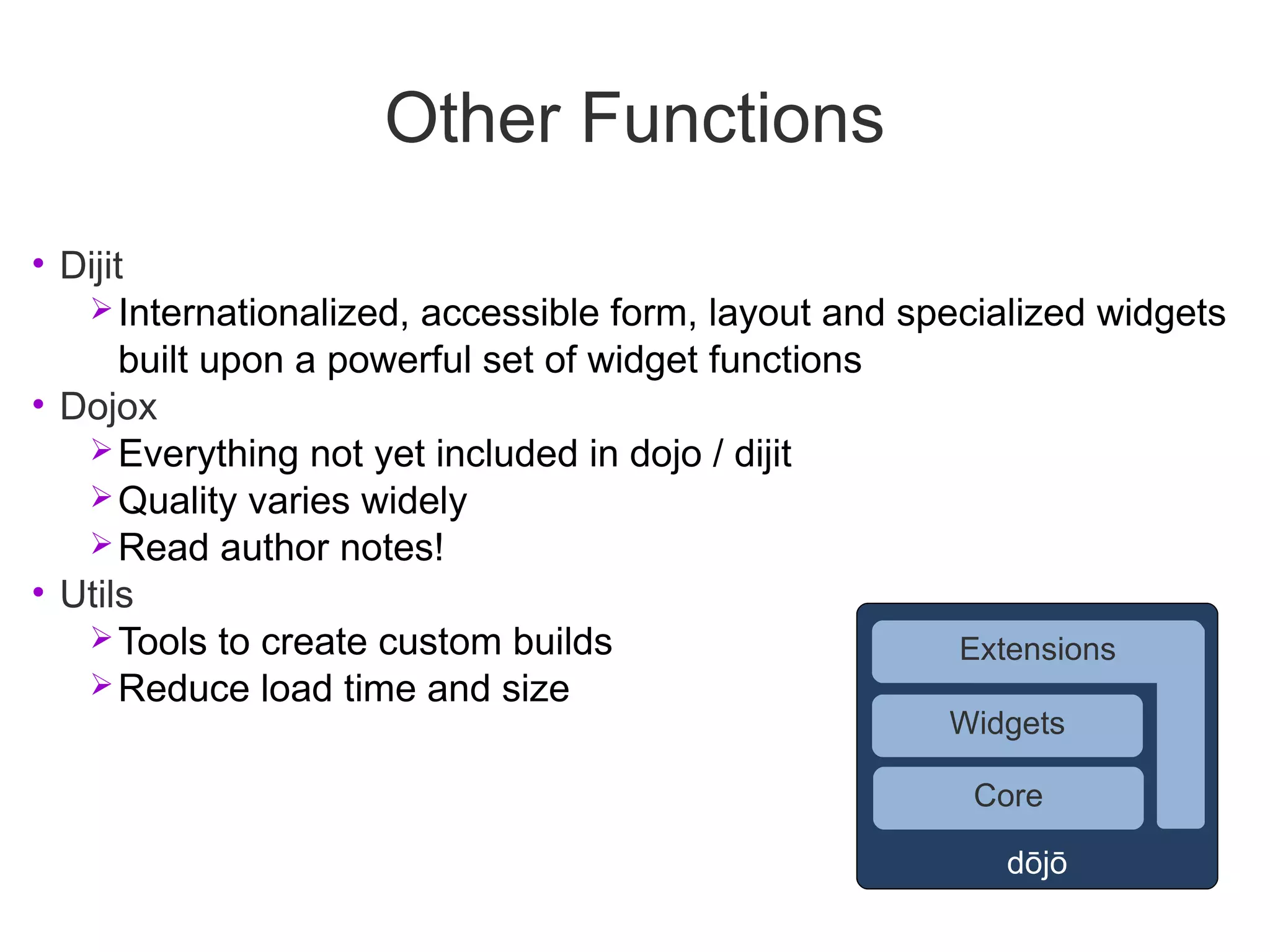 Other Functions

• Dijit
  ➢ Internationalized, accessible form, layout and specialized widgets built upon a powerful set of widget functions
• Dojox
  ➢ Everything not yet included in dojo / dijit
  ➢ Quality varies widely
  ➢ Read author notes!
• Utils
  ➢ Tools to create custom builds
  ➢ Reduce load time and size

Extensions
Widgets
Core
dōjō